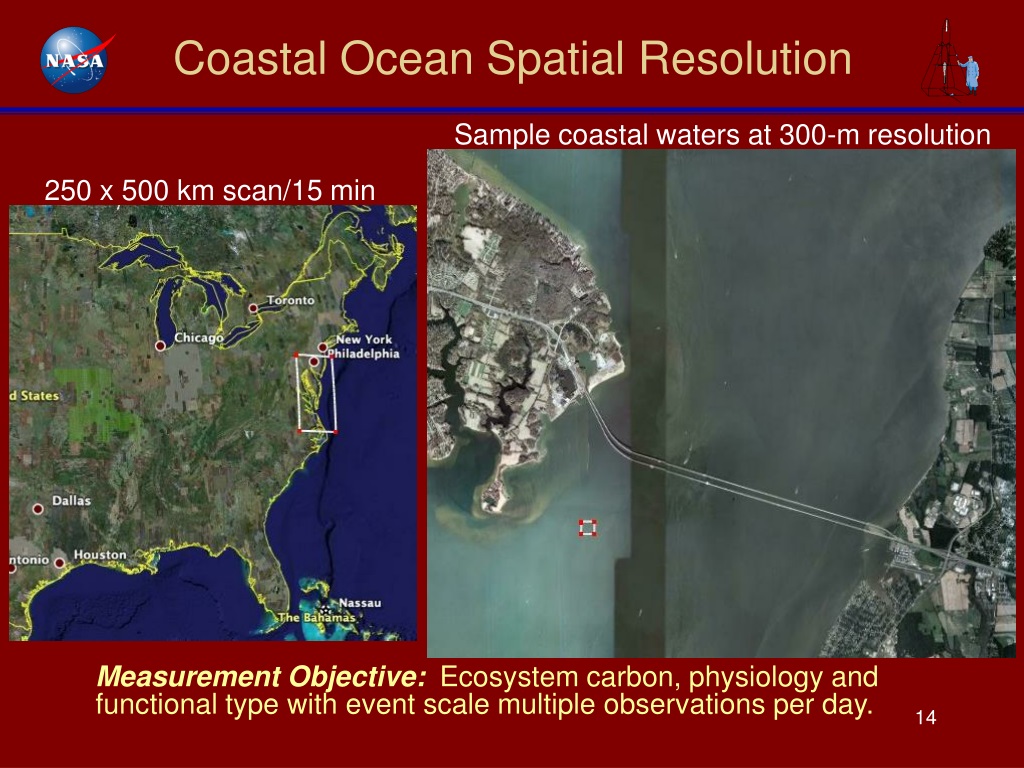 NASA

Coastal Ocean Spatial Resolution

Sample coastal waters at 300-m resolution

250 x 500 km scan/15 min

Toronto

Chicago

New York

Philadelphia

d States

Dallas

ntonio

Houston

Nassau

The Bahamas

Measurement Objective: Ecosystem carbon, physiology and functional type with event scale multiple observations per day.

14